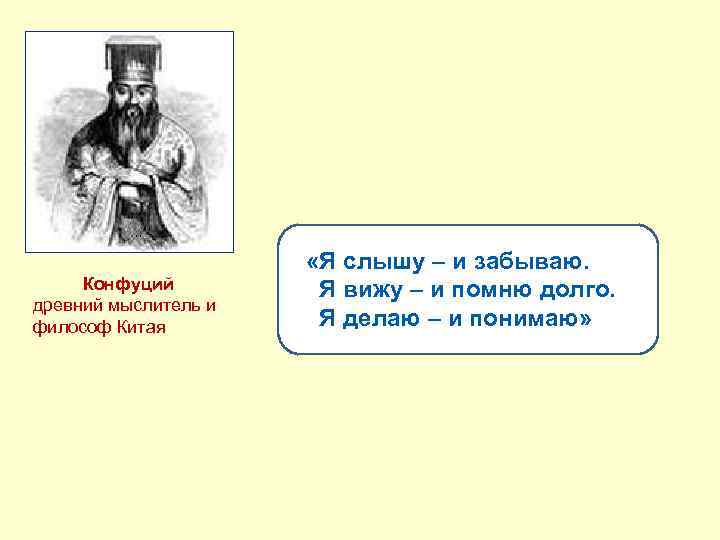 Конфуций
древний мыслитель и философ Китая

«Я слышу – и забываю.
Я вижу – и помню долго.
Я делаю – и понимаю»